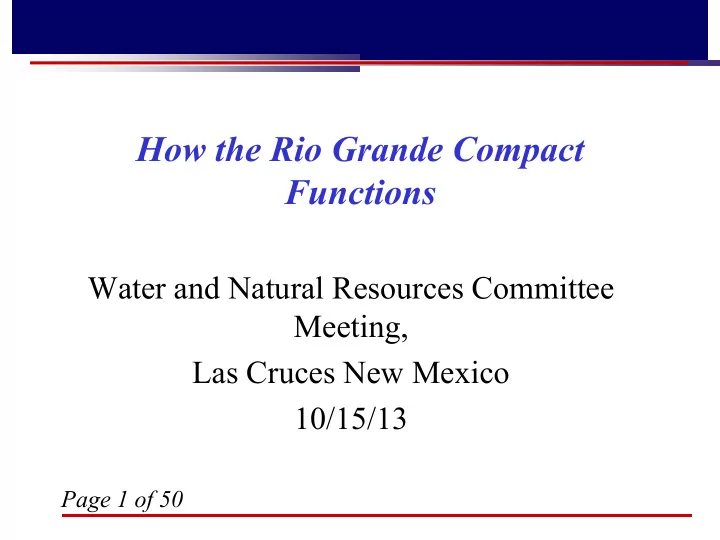 How the Rio Grande Compact Functions

Water and Natural Resources Committee Meeting,

Las Cruces New Mexico

10/15/13

Page 1 of 50